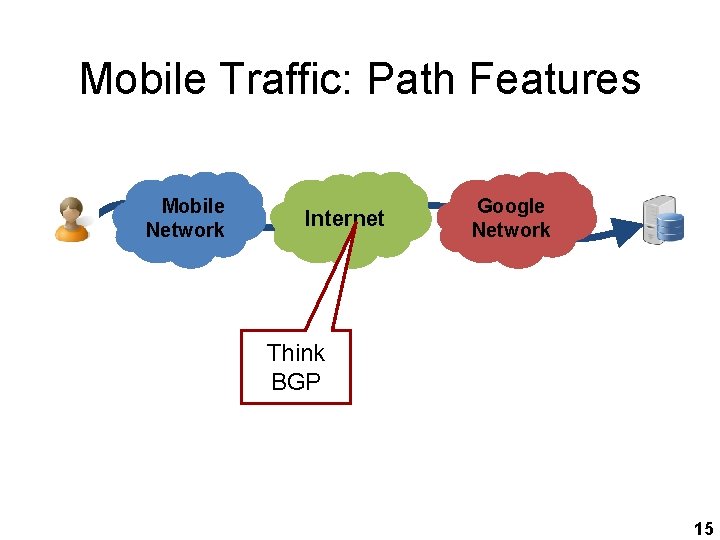 Mobile Traffic: Path Features

Mobile Network

Internet

Google Network

Think BGP

15